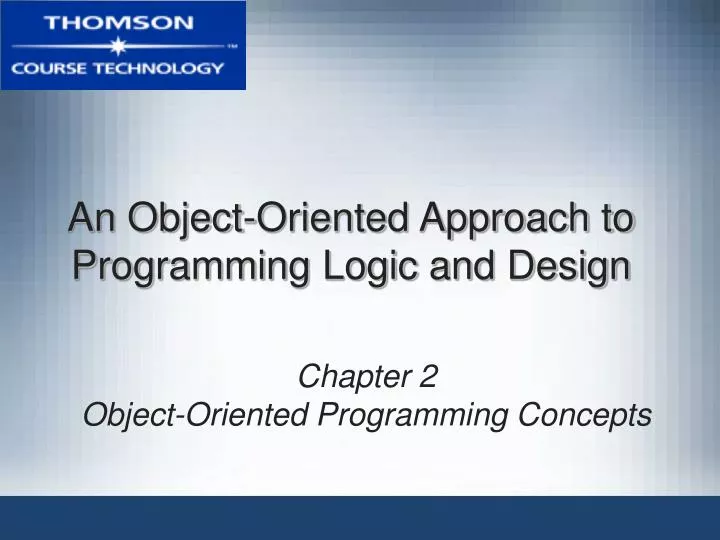 THOMSON
™
COURSE TECHNOLOGY

An Object-Oriented Approach to Programming Logic and Design

Chapter 2
Object-Oriented Programming Concepts